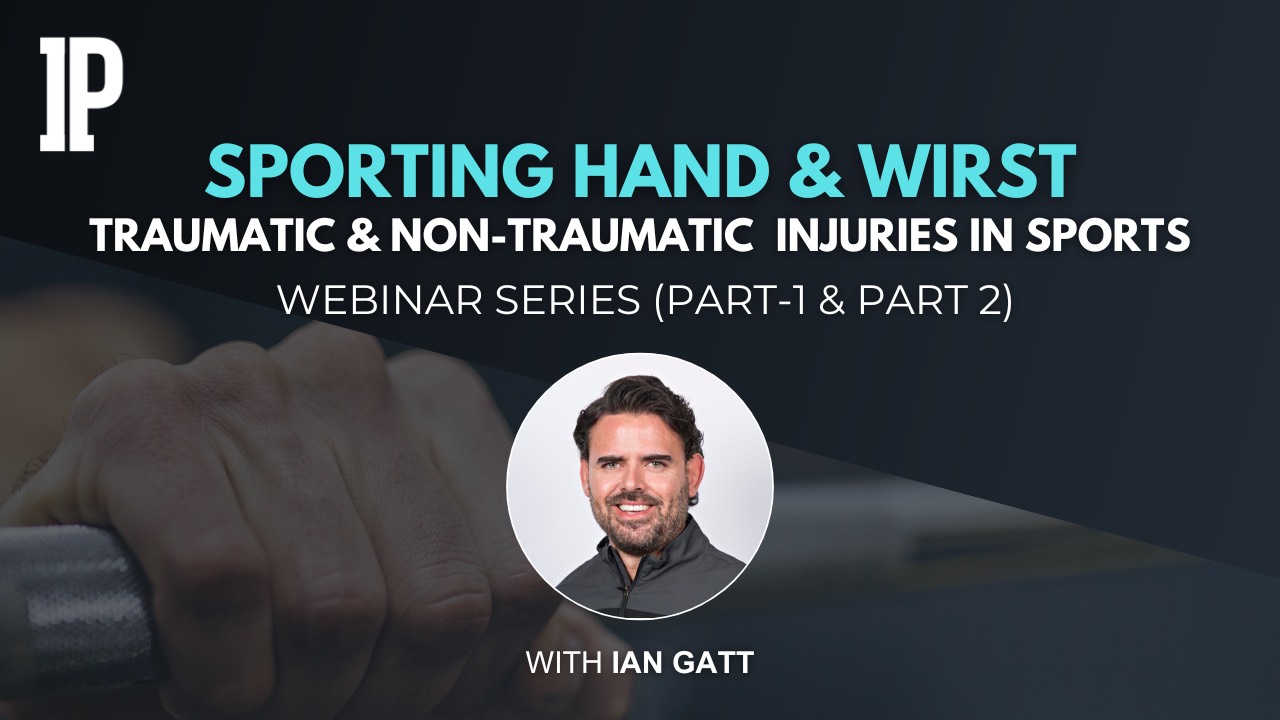 IP

SPORTING HAND & WIRST

TRAUMATIC & NON-TRAUMATIC INJURIES IN SPORTS

WEBINAR SERIES (PART-1 & PART 2)

WITH IAN GATT